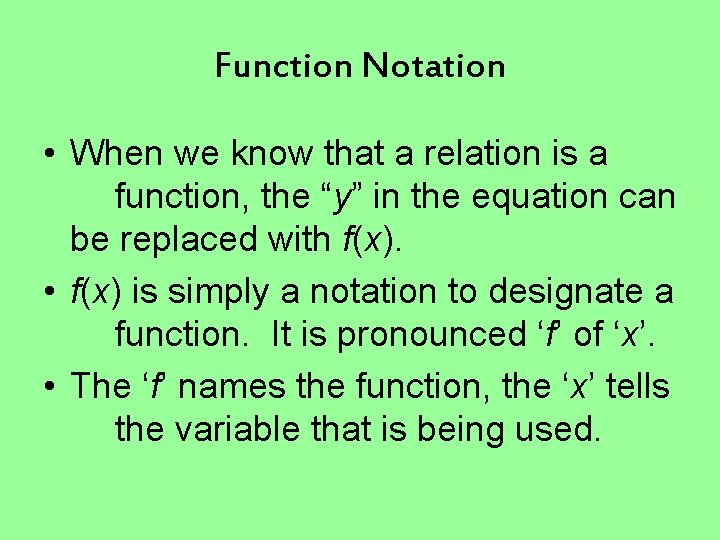 Function Notation

• When we know that a relation is a function, the “$y$” in the equation can be replaced with $f(x)$.

• $f(x)$ is simply a notation to designate a function. It is pronounced ‘$f$’ of ‘$x$’.

• The ‘$f$’ names the function, the ‘$x$’ tells the variable that is being used.